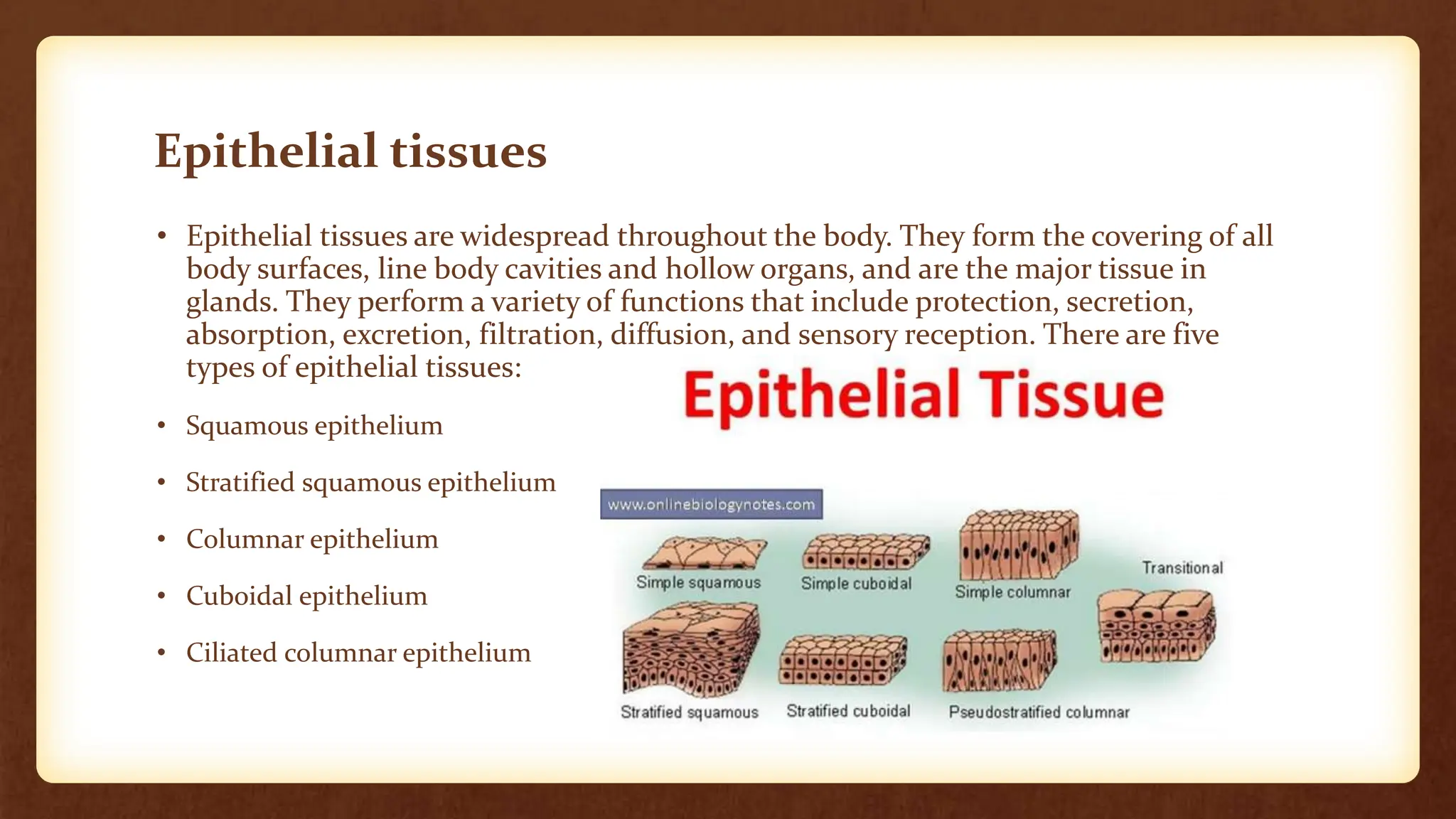 Epithelial tissues

• Epithelial tissues are widespread throughout the body. They form the covering of all body surfaces, line body cavities and hollow organs, and are the major tissue in glands. They perform a variety of functions that include protection, secretion, absorption, excretion, filtration, diffusion, and sensory reception. There are five types of epithelial tissues:

• Squamous epithelium

• Stratified squamous epithelium

• Columnar epithelium

• Cuboidal epithelium

• Ciliated columnar epithelium

Epithelial Tissue

www.onlinebiologynotes.com

Simple squamous
Simple cuboidal
Simple columnar
Transitional
Stratified squamous
Stratified cuboidal
Pseudostratified columnar